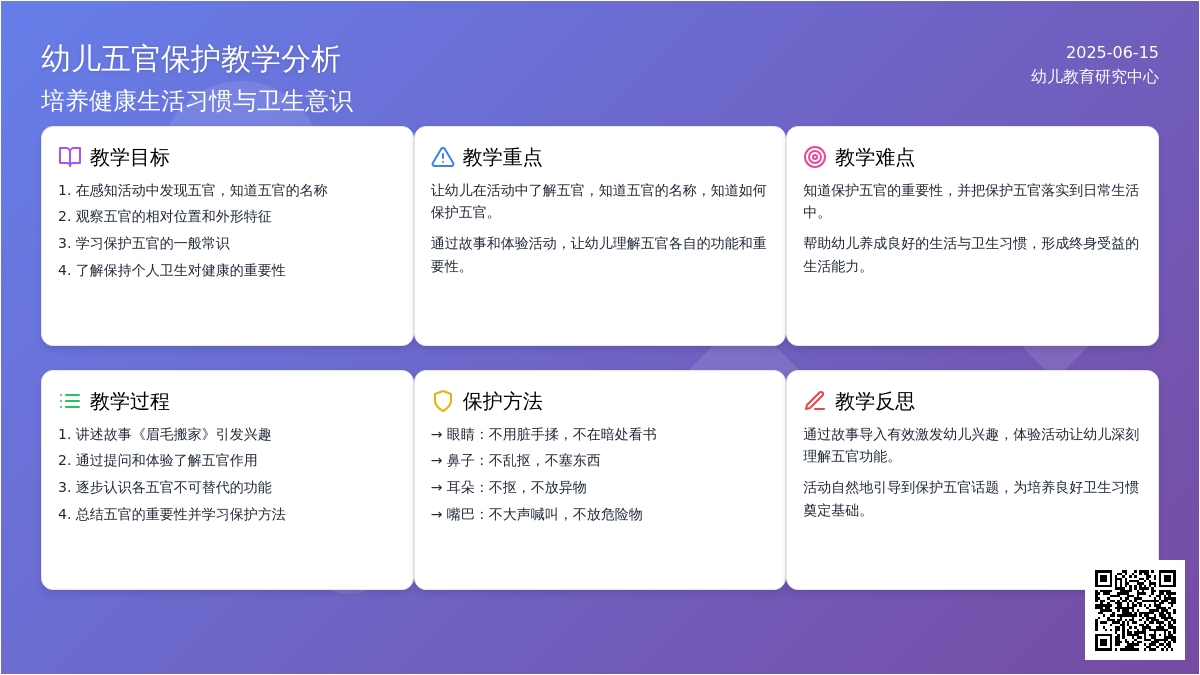 幼儿五官保护教学分析
培养健康生活习惯与卫生意识

2025-06-15
幼儿教育研究中心

教学目标
1. 在感知活动中发现五官，知道五官的名称
2. 观察五官的相对位置和外形特征
3. 学习保护五官的一般常识
4. 了解保持个人卫生对健康的重要性

教学重点
让幼儿在活动中了解五官，知道五官的名称，知道如何保护五官。

通过故事和体验活动，让幼儿理解五官各自的功能和重要性。

教学难点
知道保护五官的重要性，并把保护五官落实到日常生活中。

帮助幼儿养成良好的生活与卫生习惯，形成终身受益的生活能力。

教学过程
1. 讲述故事《眉毛搬家》引发兴趣
2. 通过提问和体验了解五官作用
3. 逐步认识各五官不可替代的功能
4. 总结五官的重要性并学习保护方法

保护方法
→ 眼睛：不用脏手揉，不在暗处看书
→ 鼻子：不乱抠，不塞东西
→ 耳朵：不抠，不放异物
→ 嘴巴：不大声喊叫，不放危险物

教学反思
通过故事导入有效激发幼儿兴趣，体验活动让幼儿深刻理解五官功能。

活动自然地引导到保护五官话题，为培养良好卫生习惯奠定基础。